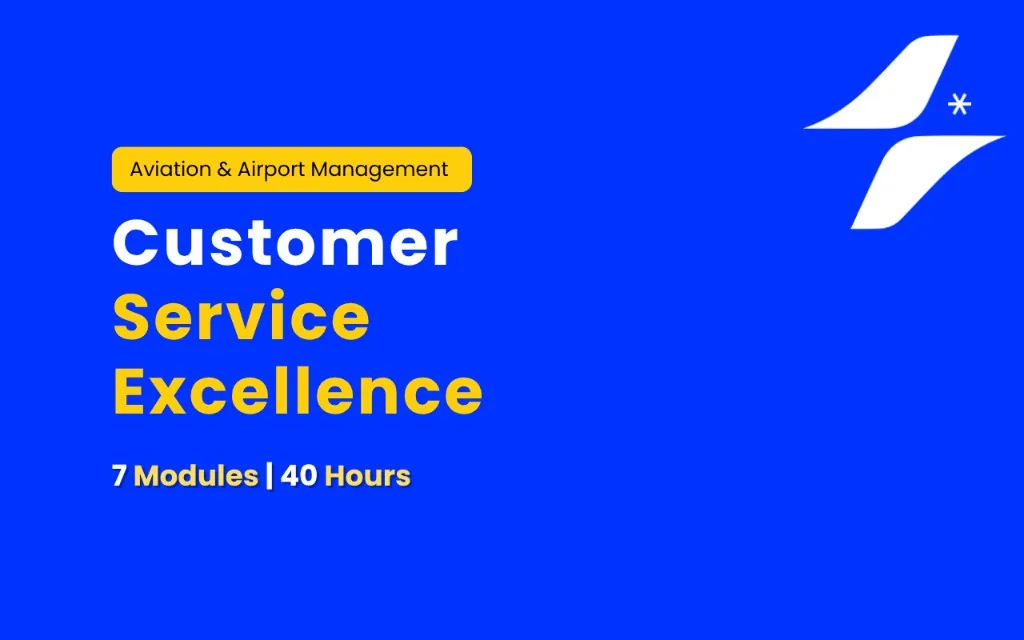 Aviation & Airport Management

Customer Service Excellence

7 Modules | 40 Hours